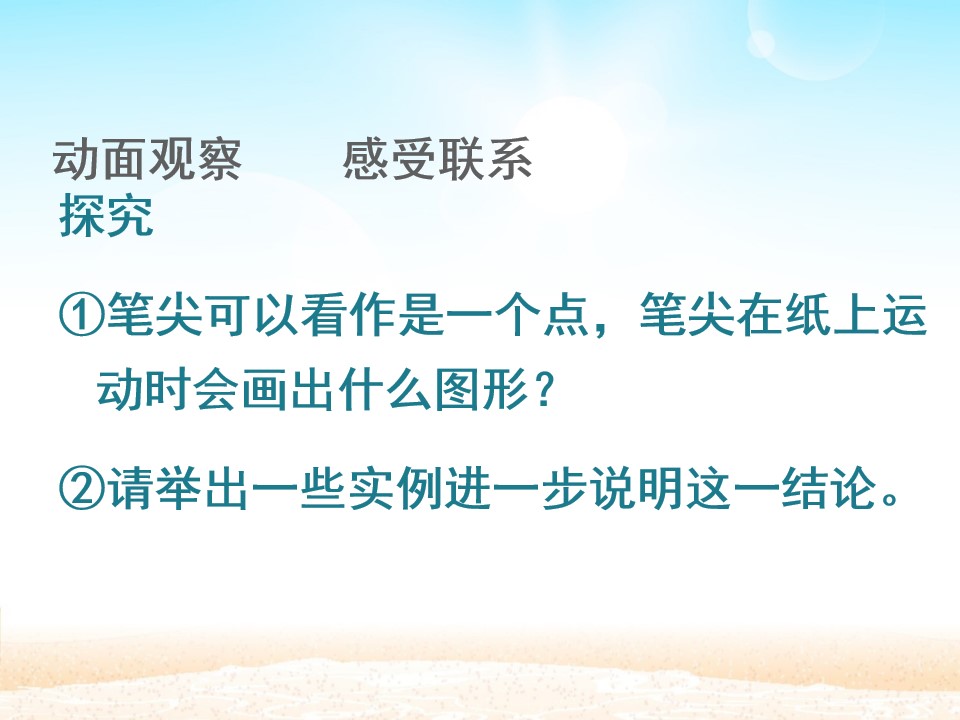 动面观察　　感受联系
探究

①笔尖可以看作是一个点，笔尖在纸上运动时会画出什么图形？

②请举出一些实例进一步说明这一结论。